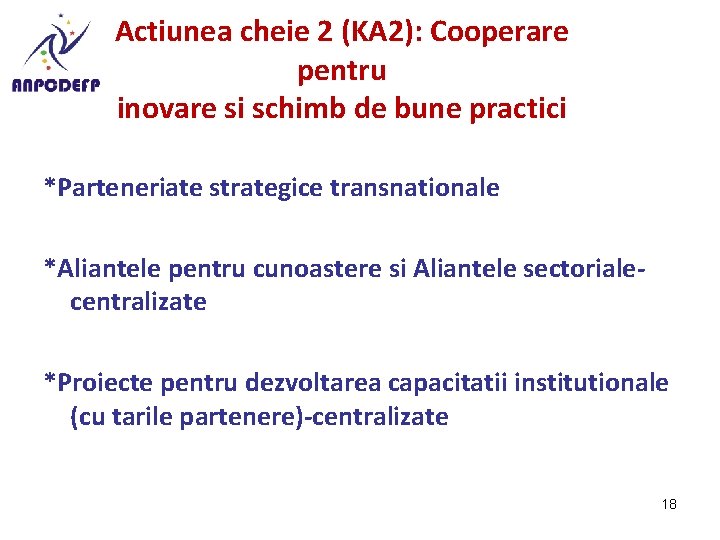 ANPCDEFP

Actiunea cheie 2 (KA2): Cooperare pentru inovare si schimb de bune practici

*Parteneriate strategice transnationale

*Aliantele pentru cunoastere si Aliantele sectoriale-centralizate

*Proiecte pentru dezvoltarea capacitatii institutionale (cu tarile partenere)-centralizate

18